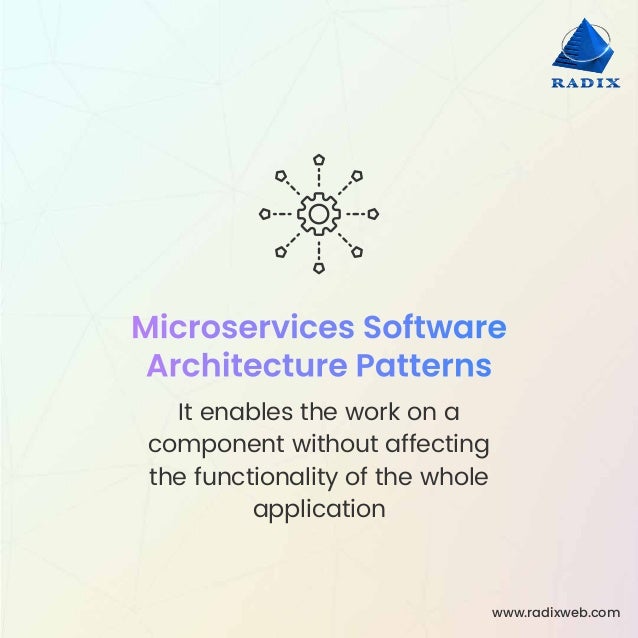 RADIX

Microservices Software Architecture Patterns

It enables the work on a component without affecting the functionality of the whole application

www.radixweb.com